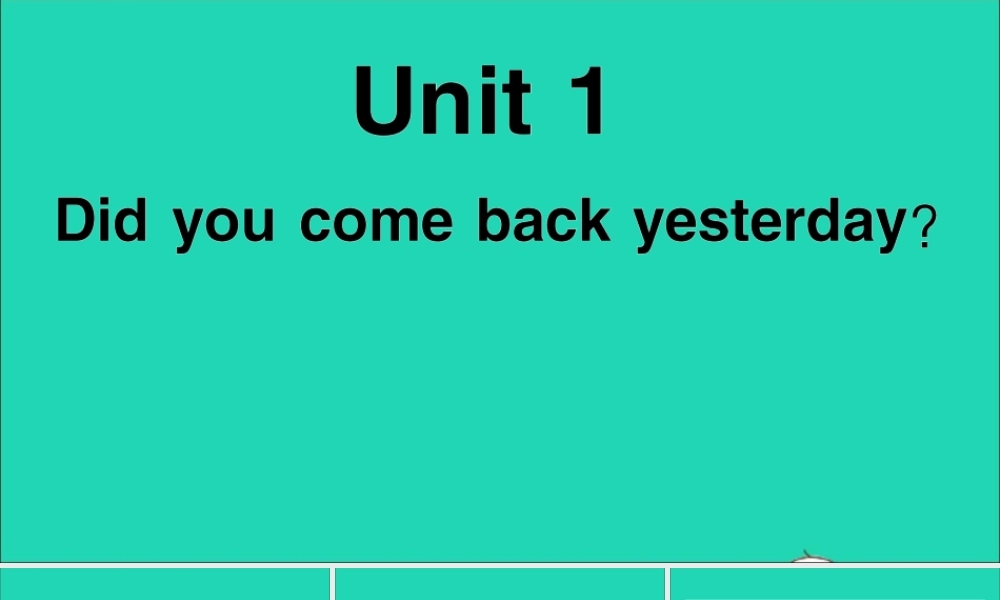 Unit 1

Did you come back yesterday?